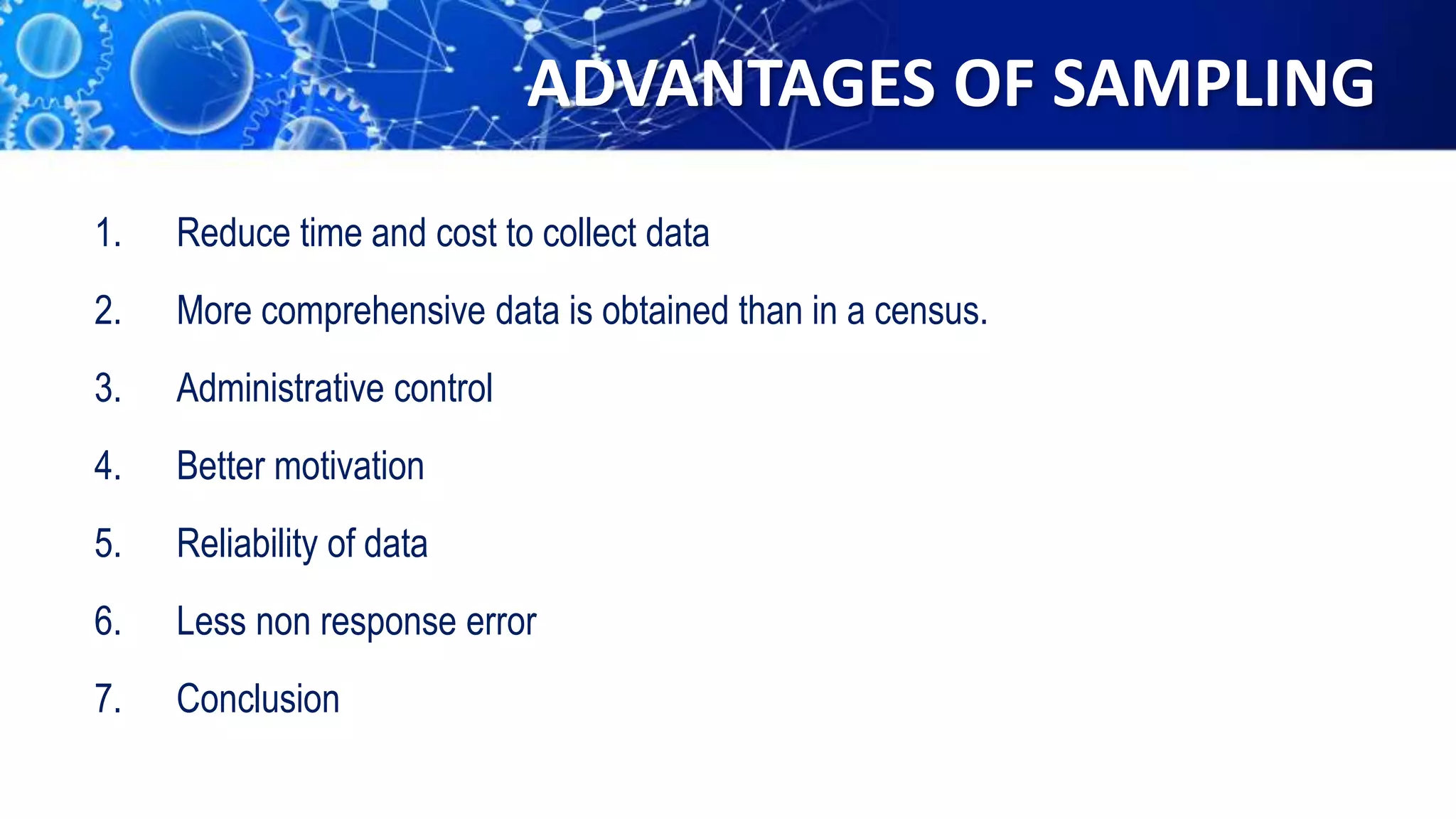 ADVANTAGES OF SAMPLING

1. Reduce time and cost to collect data

2. More comprehensive data is obtained than in a census.

3. Administrative control

4. Better motivation

5. Reliability of data

6. Less non response error

7. Conclusion